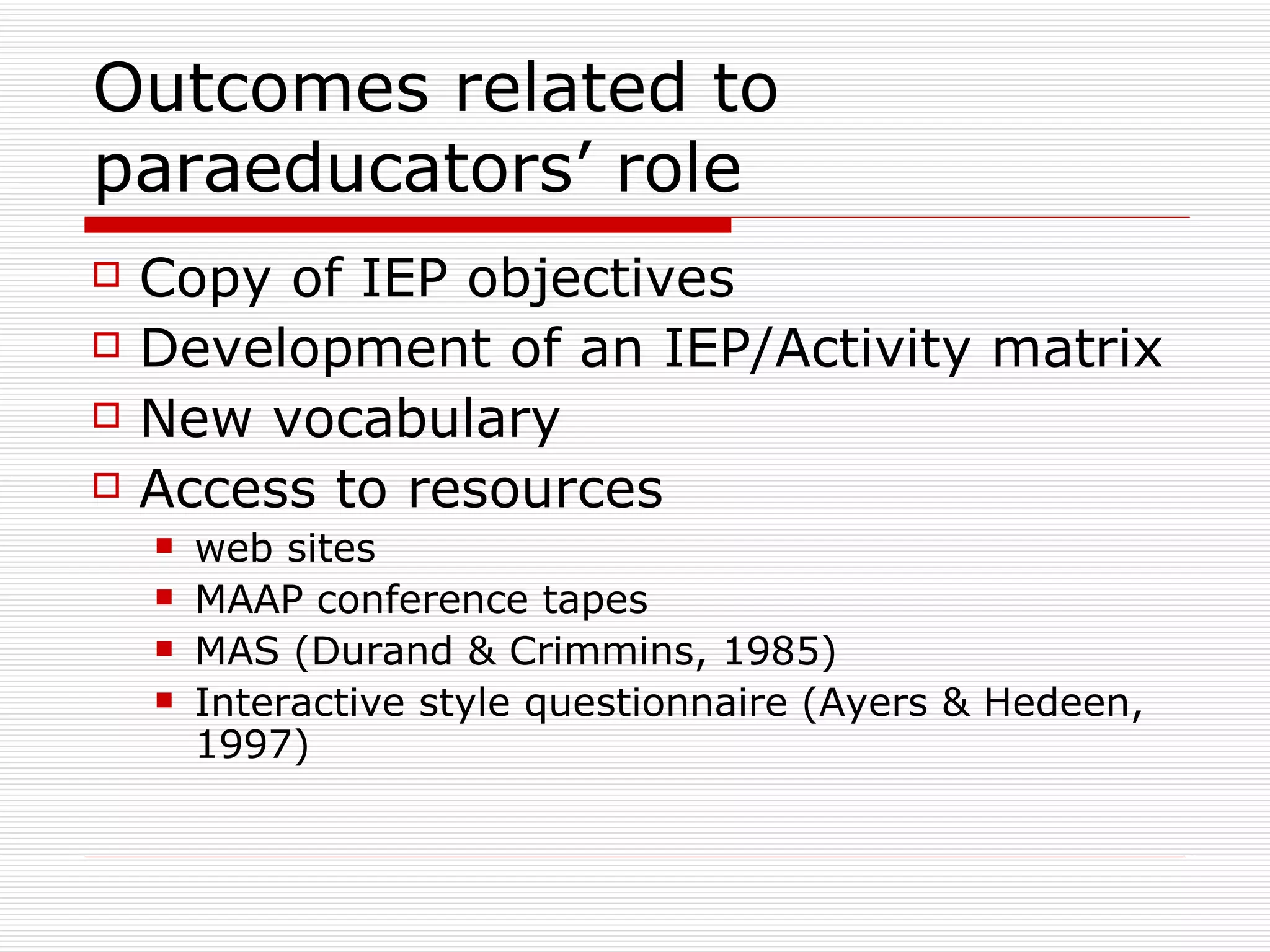 Outcomes related to paraeducators’ role

Copy of IEP objectives
Development of an IEP/Activity matrix
New vocabulary
Access to resources
web sites
MAAP conference tapes
MAS (Durand & Crimmins, 1985)
Interactive style questionnaire (Ayers & Hedeen, 1997)